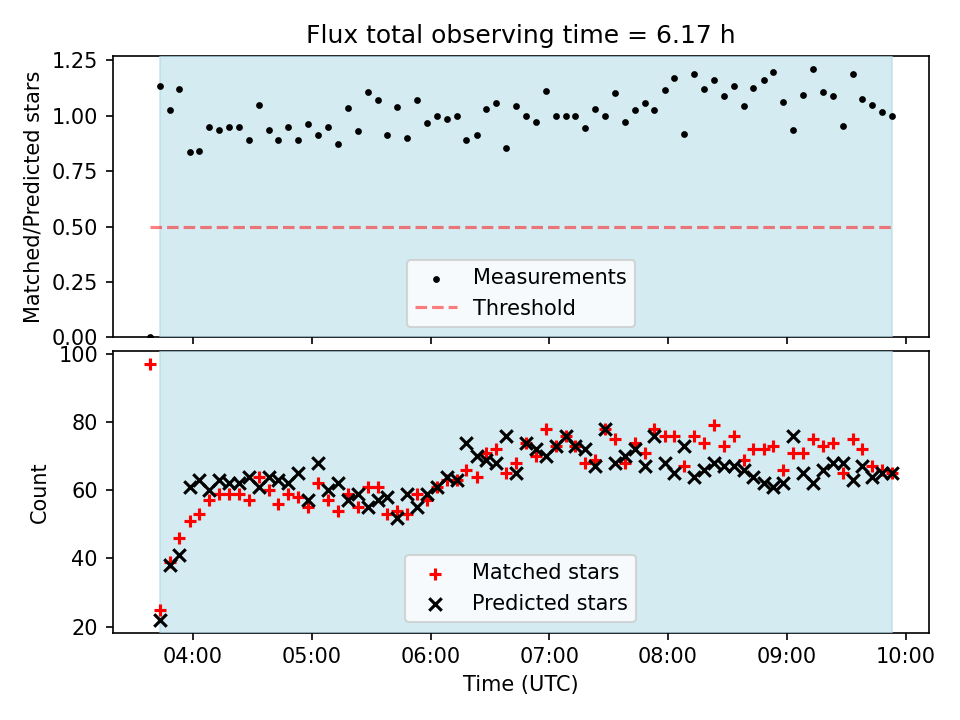 Flux total observing time = 6.17 h

Matched/Predicted stars

1.25
1.00
0.75
0.50
0.25
0.00

Measurements
Threshold

Count

100
80
60
40
20

Matched stars
Predicted stars

04:00
05:00
06:00
07:00
08:00
09:00
10:00

Time (UTC)